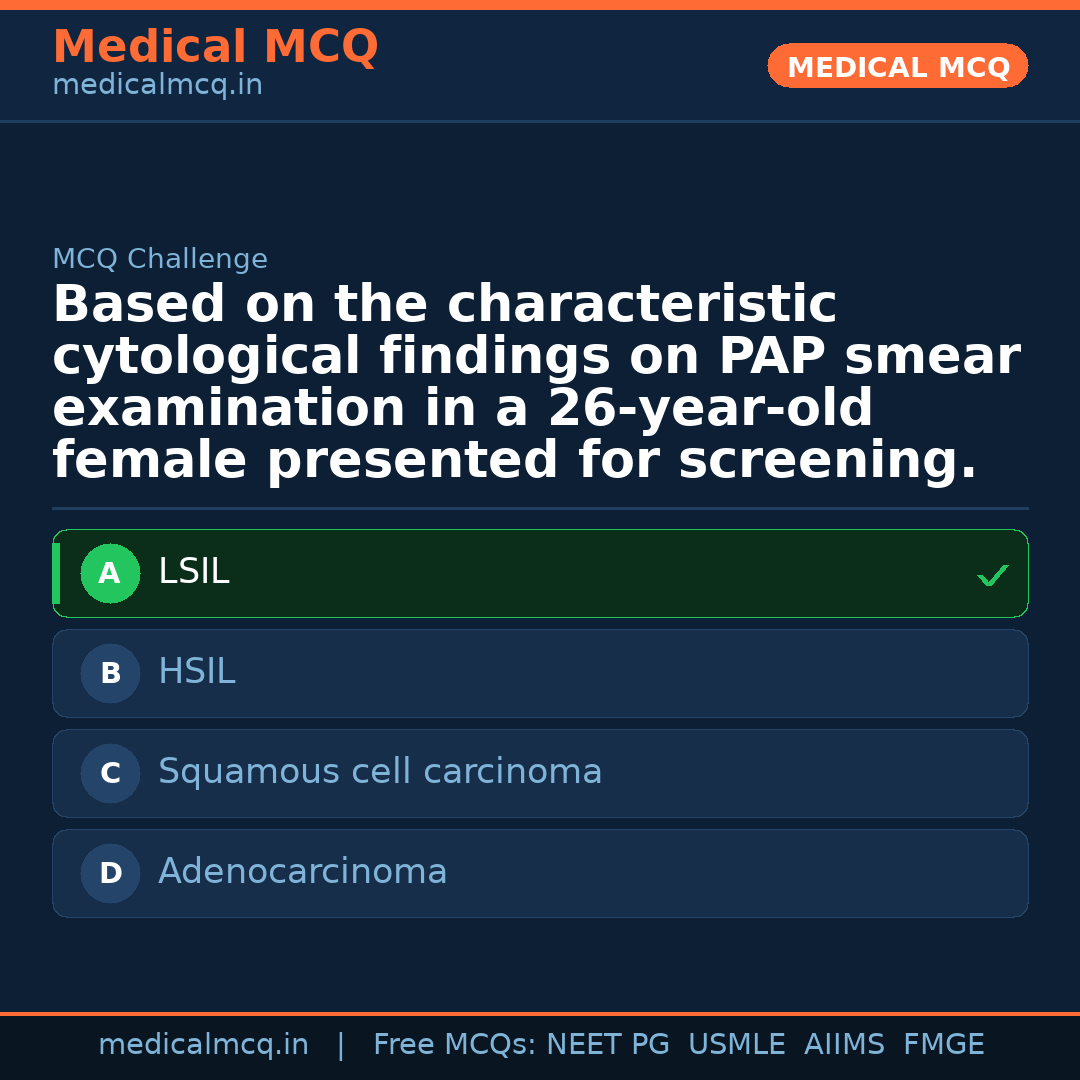 Medical MCQ
medicalmcq.in

MEDICAL MCQ

MCQ Challenge

Based on the characteristic cytological findings on PAP smear examination in a 26-year-old female presented for screening.

A LSIL ✓

B HSIL

C Squamous cell carcinoma

D Adenocarcinoma

medicalmcq.in | Free MCQs: NEET PG USMLE AIIMS FMGE